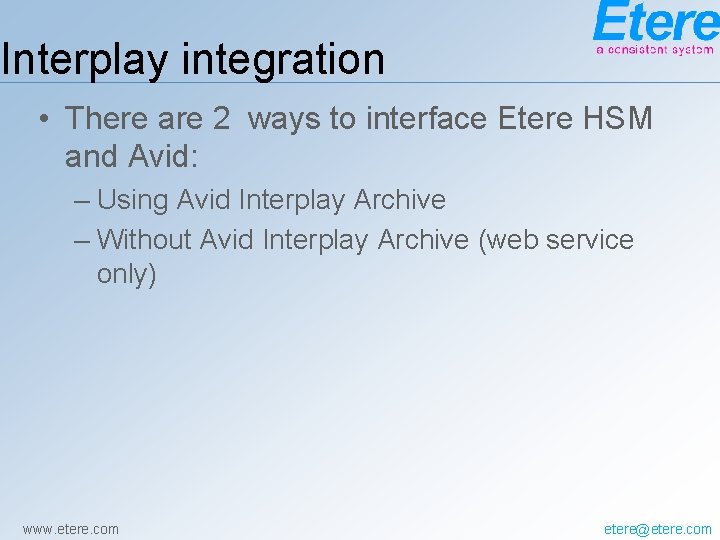 Etere
a consistent system

Interplay integration

• There are 2 ways to interface Etere HSM and Avid:

– Using Avid Interplay Archive

– Without Avid Interplay Archive (web service only)

www.etere.com

etere@etere.com